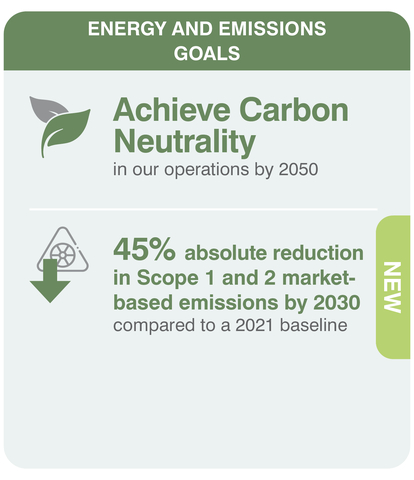 ENERGY AND EMISSIONS GOALS

Achieve Carbon Neutrality
in our operations by 2050

45% absolute reduction in Scope 1 and 2 market-based emissions by 2030
compared to a 2021 baseline

NEW